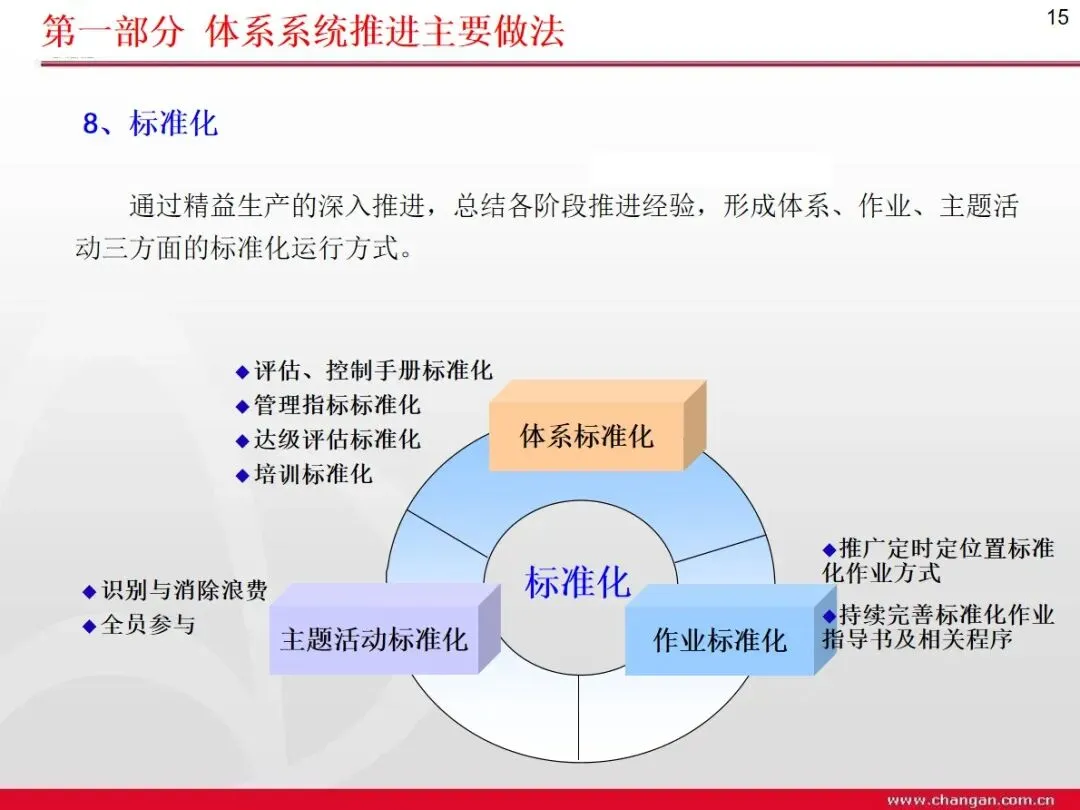 第一部分 体系系统推进主要做法

15

8、标准化

通过精益生产的深入推进，总结各阶段推进经验，形成体系、作业、主题活动三方面的标准化运行方式。

◆评估、控制手册标准化
◆管理指标标准化
◆达级评估标准化
◆培训标准化

体系标准化

标准化

◆识别与消除浪费
◆全员参与

主题活动标准化

作业标准化

◆推广定时定位置标准化作业方式
◆持续完善标准化作业指导书及相关程序

www.changan.com.cn